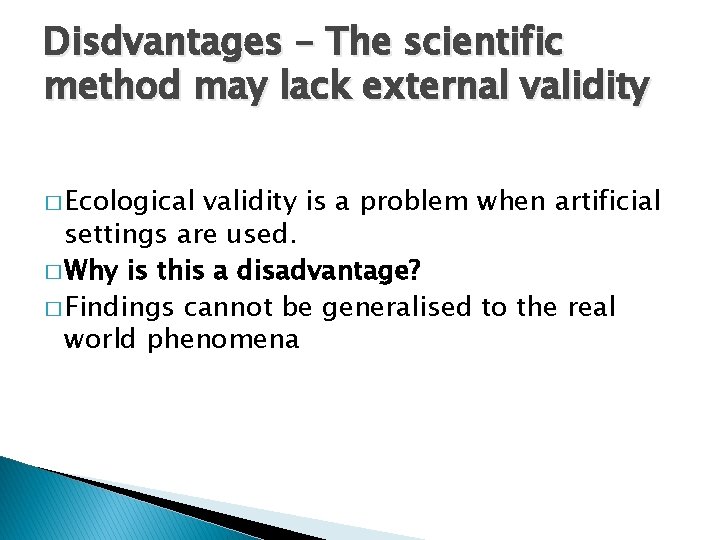 Disdvantages – The scientific method may lack external validity

□ Ecological validity is a problem when artificial settings are used.
□ Why is this a disadvantage?
□ Findings cannot be generalised to the real world phenomena